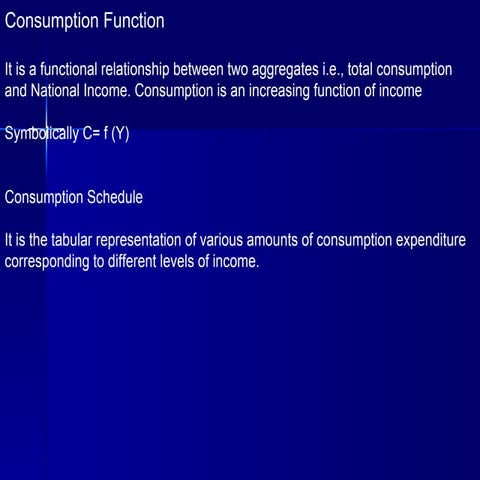 Consumption Function

It is a functional relationship between two aggregates i.e., total consumption and National Income. Consumption is an increasing function of income

Symbolically C= f (Y)

Consumption Schedule

It is the tabular representation of various amounts of consumption expenditure corresponding to different levels of income.